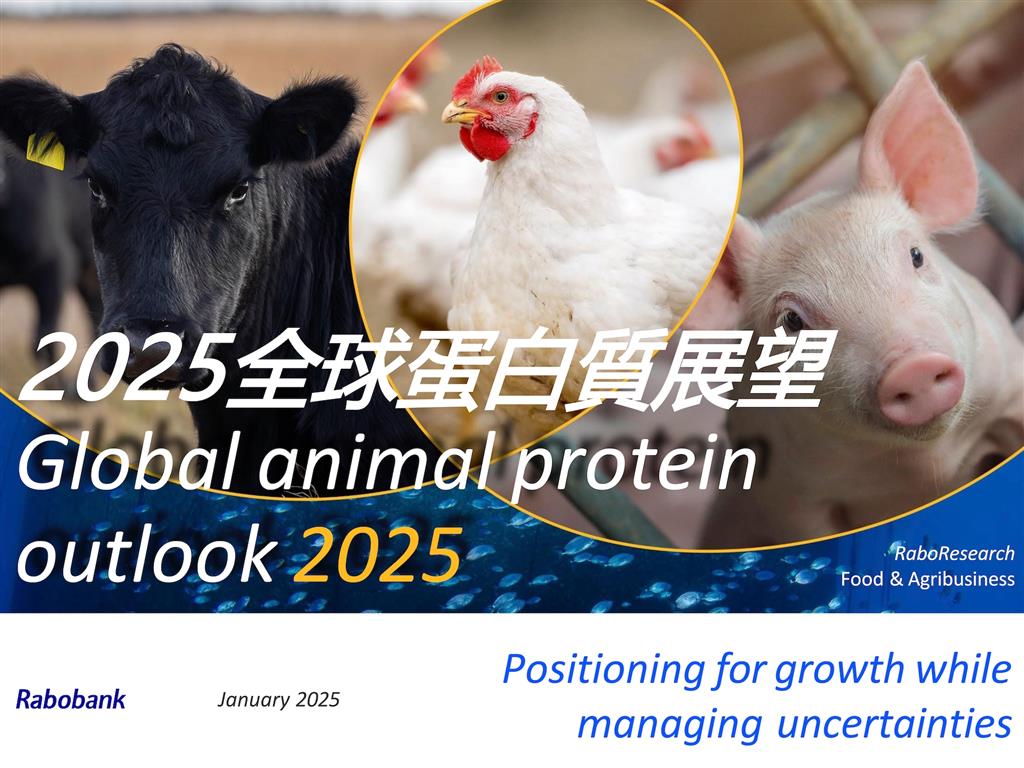 2025全球蛋白質展望
Global animal protein outlook 2025

RaboResearch
Food & Agribusiness

Rabobank

January 2025

Positioning for growth while managing uncertainties